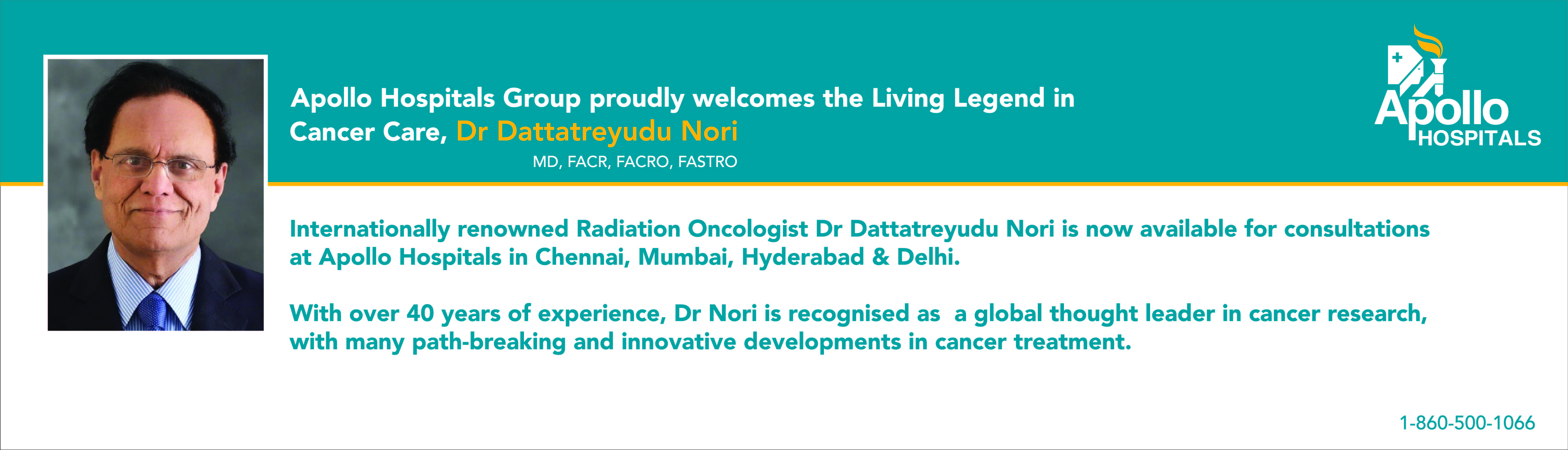 Apollo Hospitals Group proudly welcomes the Living Legend in Cancer Care, Dr Dattatreyudu Nori

MD, FACR, FACRO, FASTRO

Apollo HOSPITALS

Internationally renowned Radiation Oncologist Dr Dattatreyudu Nori is now available for consultations at Apollo Hospitals in Chennai, Mumbai, Hyderabad & Delhi.

With over 40 years of experience, Dr Nori is recognised as a global thought leader in cancer research, with many path-breaking and innovative developments in cancer treatment.

1-860-500-1066